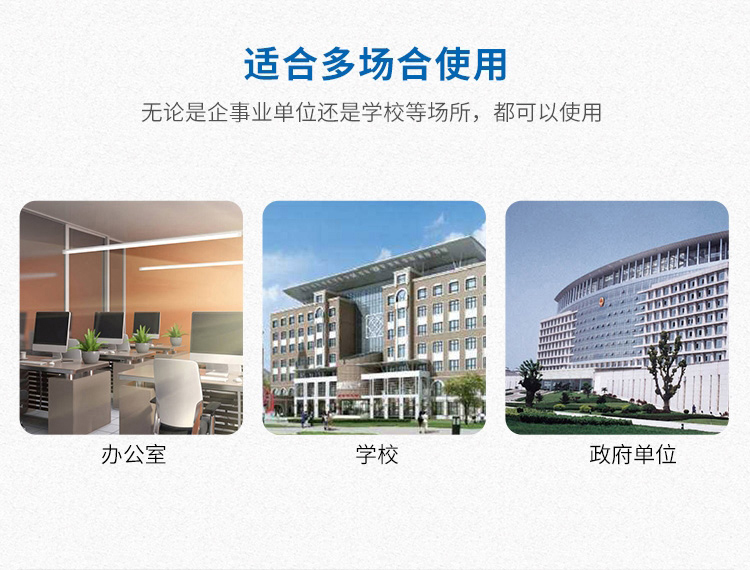 适合多场合使用

无论是企事业单位还是学校等场所，都可以使用

办公室

学校

政府单位